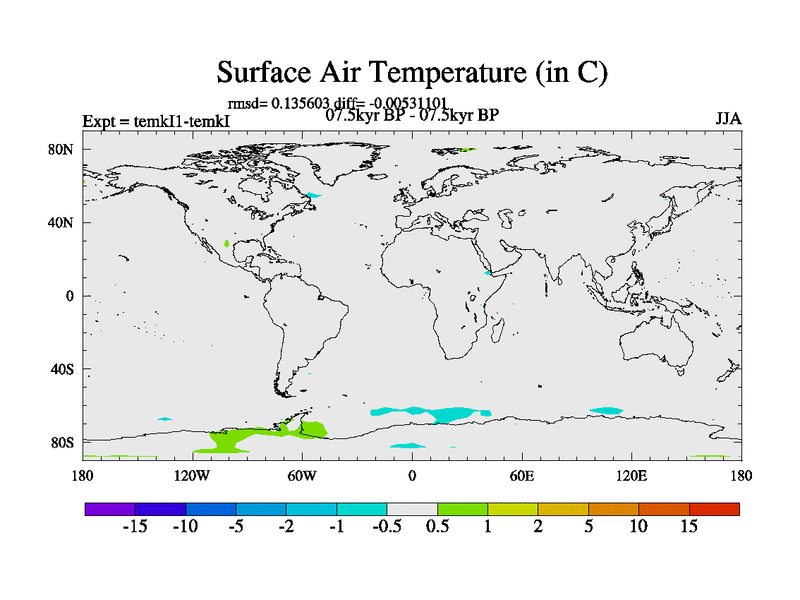 Surface Air Temperature (in C)

rmsd= 0.135603 diff= -0.00531101

Expt = temkI1-temkI

07.5kyr BP - 07.5kyr BP

JJA

80N
40N
0
40S
80S

180
120W
60W
0
60E
120E
180

-15
-10
-5
-2
-1
-0.5
0.5
1
2
5
10
15